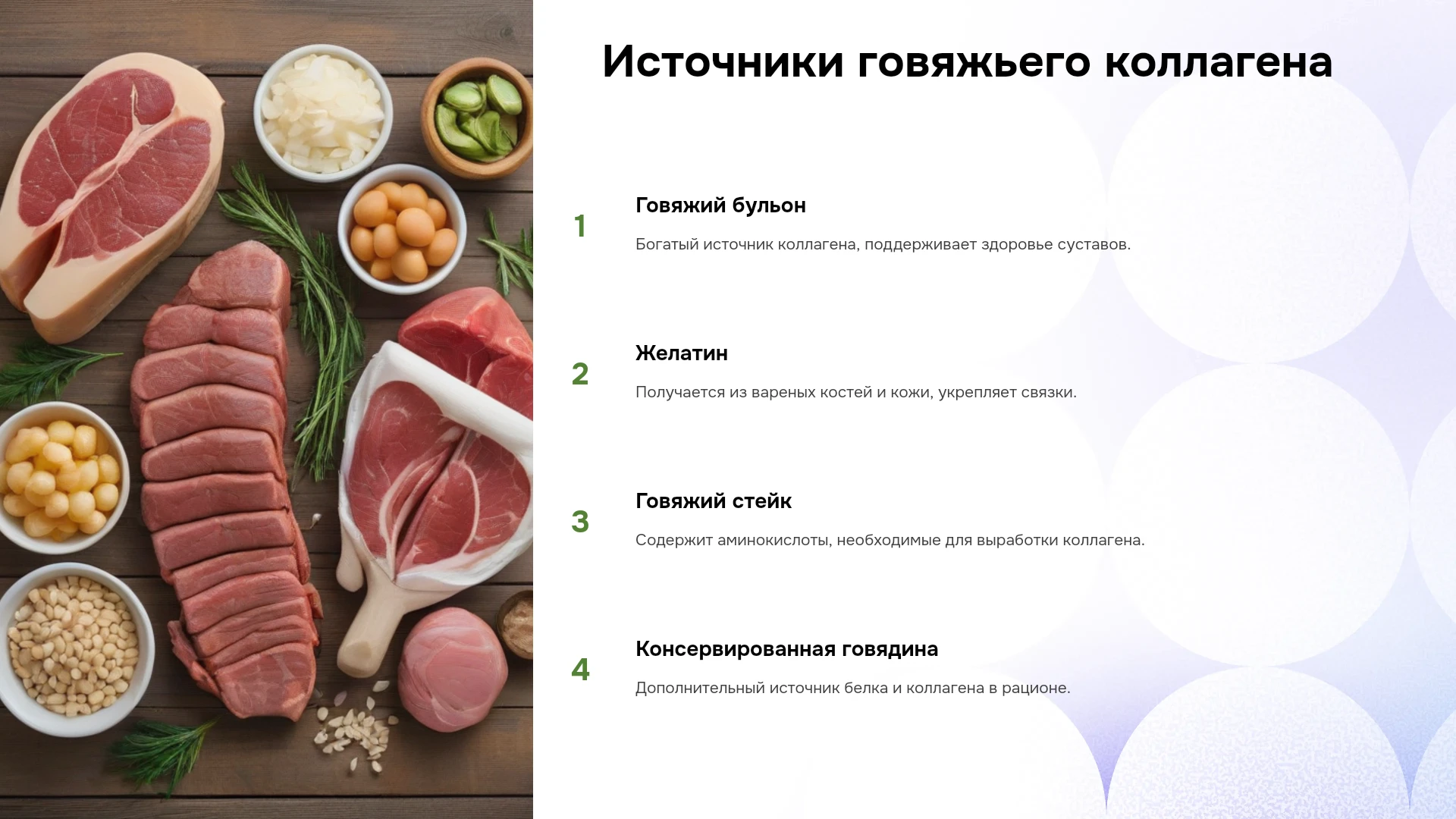 Источники говяжьего коллагена

1

Говяжий бульон

Богатый источник коллагена, поддерживает здоровье суставов.

2

Желатин

Получается из вареных костей и кожи, укрепляет связки.

3

Говяжий стейк

Содержит аминокислоты, необходимые для выработки коллагена.

4

Консервированная говядина

Дополнительный источник белка и коллагена в рационе.